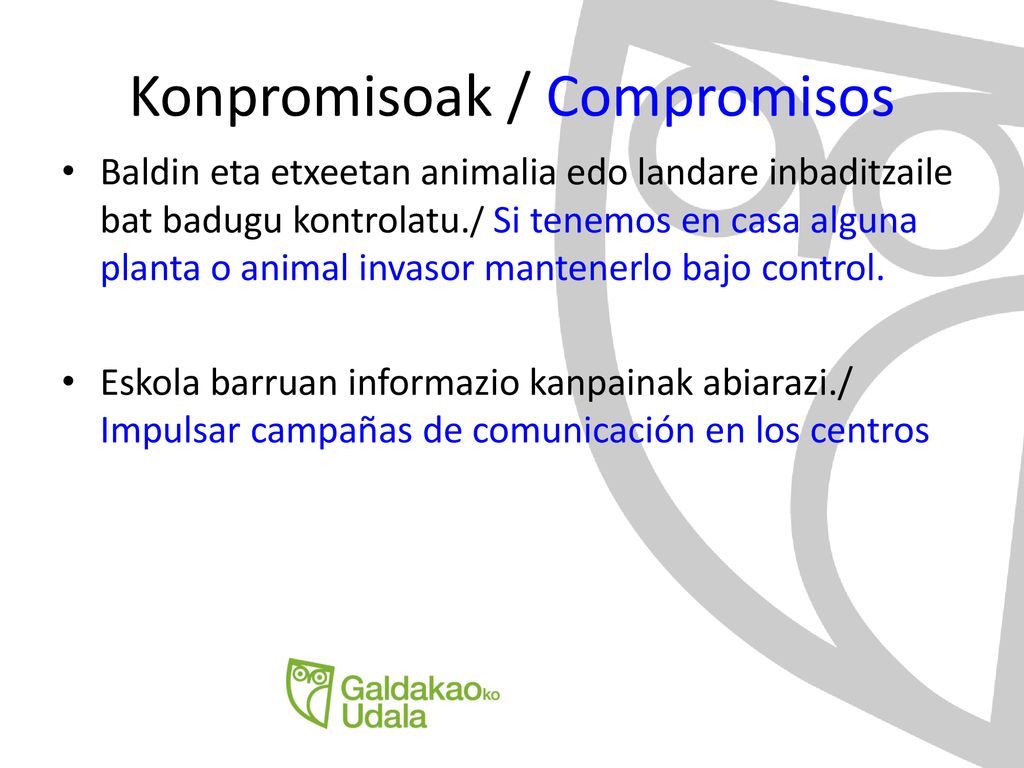 Konpromisoak / Compromisos

• Baldin eta etxeetan animalia edo landare inbaditzaile bat badugu kontrolatu./ Si tenemos en casa alguna planta o animal invasor mantenerlo bajo control.

• Eskola barruan informazio kanpainak abiarazi./ Impulsar campañas de comunicación en los centros

Galdakaoko Udala